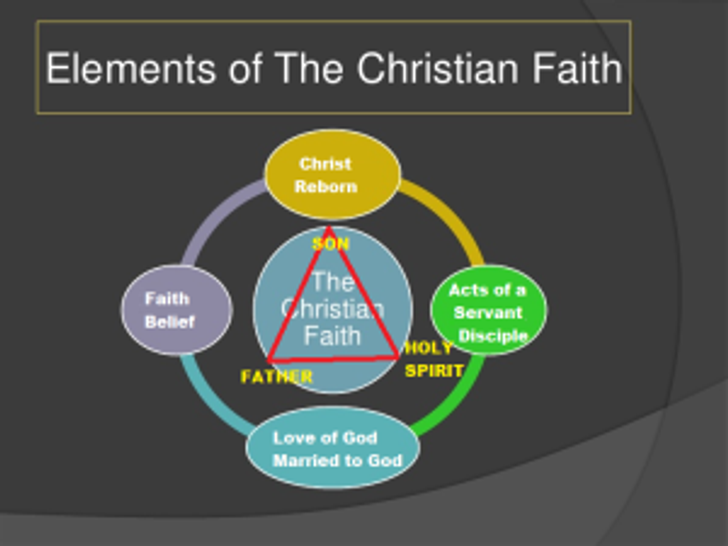 Elements of The Christian Faith

Christ Reborn

SON

The Christian Faith

Faith Belief

Acts of a Servant Disciple

FATHER

HOLY SPIRIT

Love of God Married to God